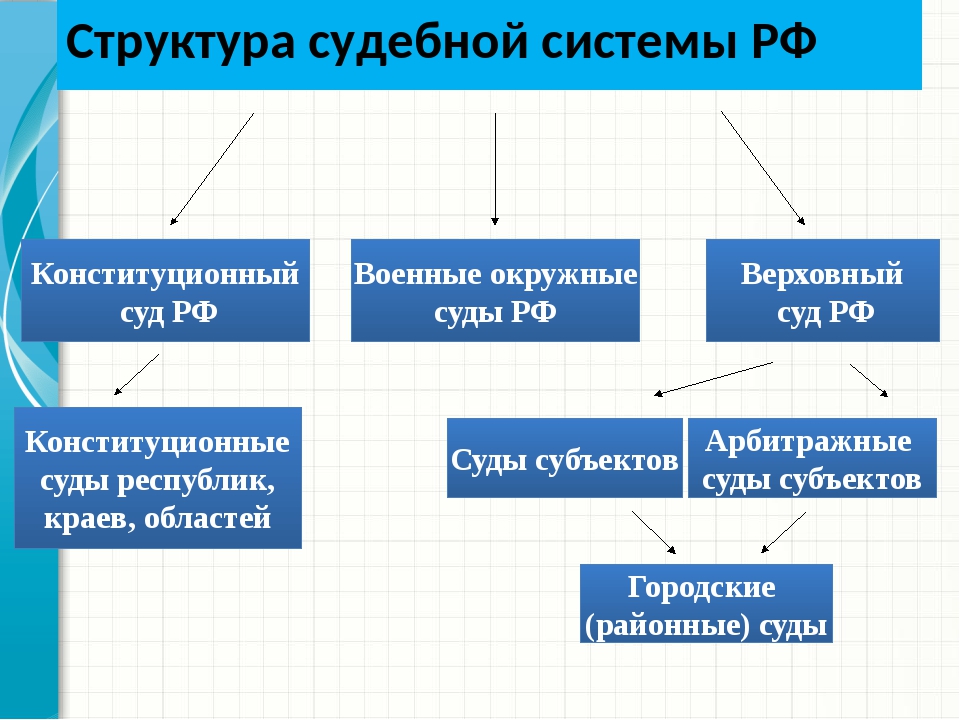 Структура судебной системы РФ

Конституционный суд РФ

Военные окружные суды РФ

Верховный суд РФ

Конституционные суды республик, краев, областей

Суды субъектов

Арбитражные суды субъектов

Городские (районные) суды